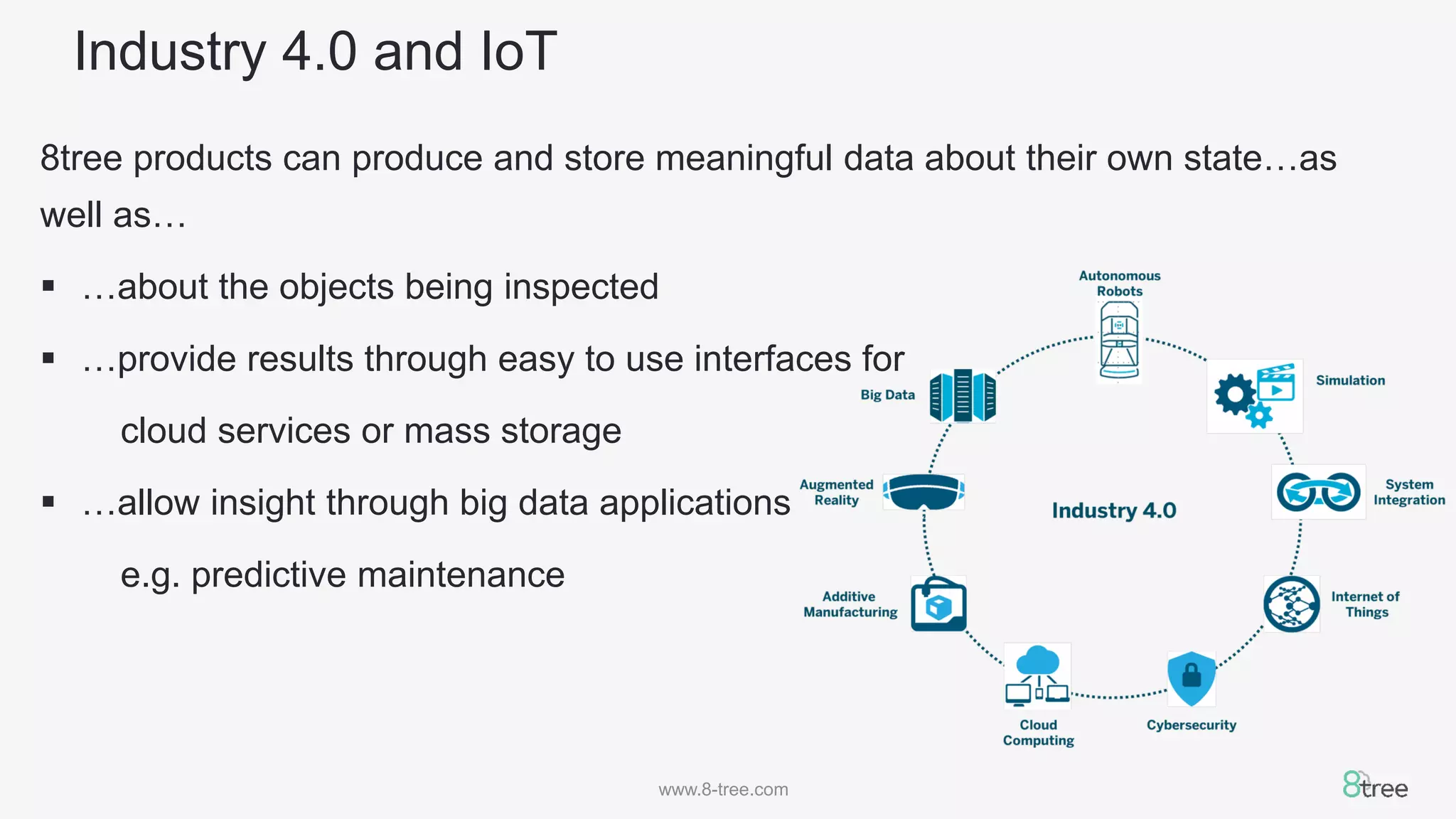 Industry 4.0 and IoT

8tree products can produce and store meaningful data about their own state…as well as…

▪ …about the objects being inspected

▪ …provide results through easy to use interfaces for cloud services or mass storage

▪ …allow insight through big data applications e.g. predictive maintenance

Autonomous Robots

Simulation

System Integration

Internet of Things

Cybersecurity

Cloud Computing

Additive Manufacturing

Augmented Reality

Big Data

Industry 4.0

www.8-tree.com

8tree